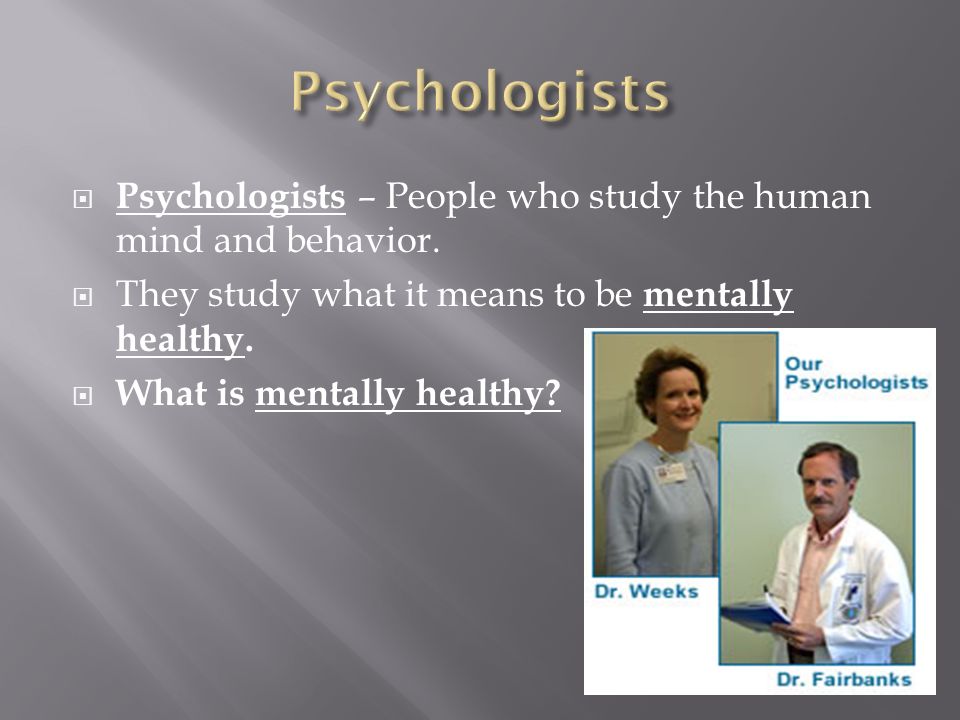 Psychologists

Psychologists – People who study the human mind and behavior.

They study what it means to be mentally healthy.

What is mentally healthy?

Our Psychologists

Dr. Weeks

Dr. Fairbanks